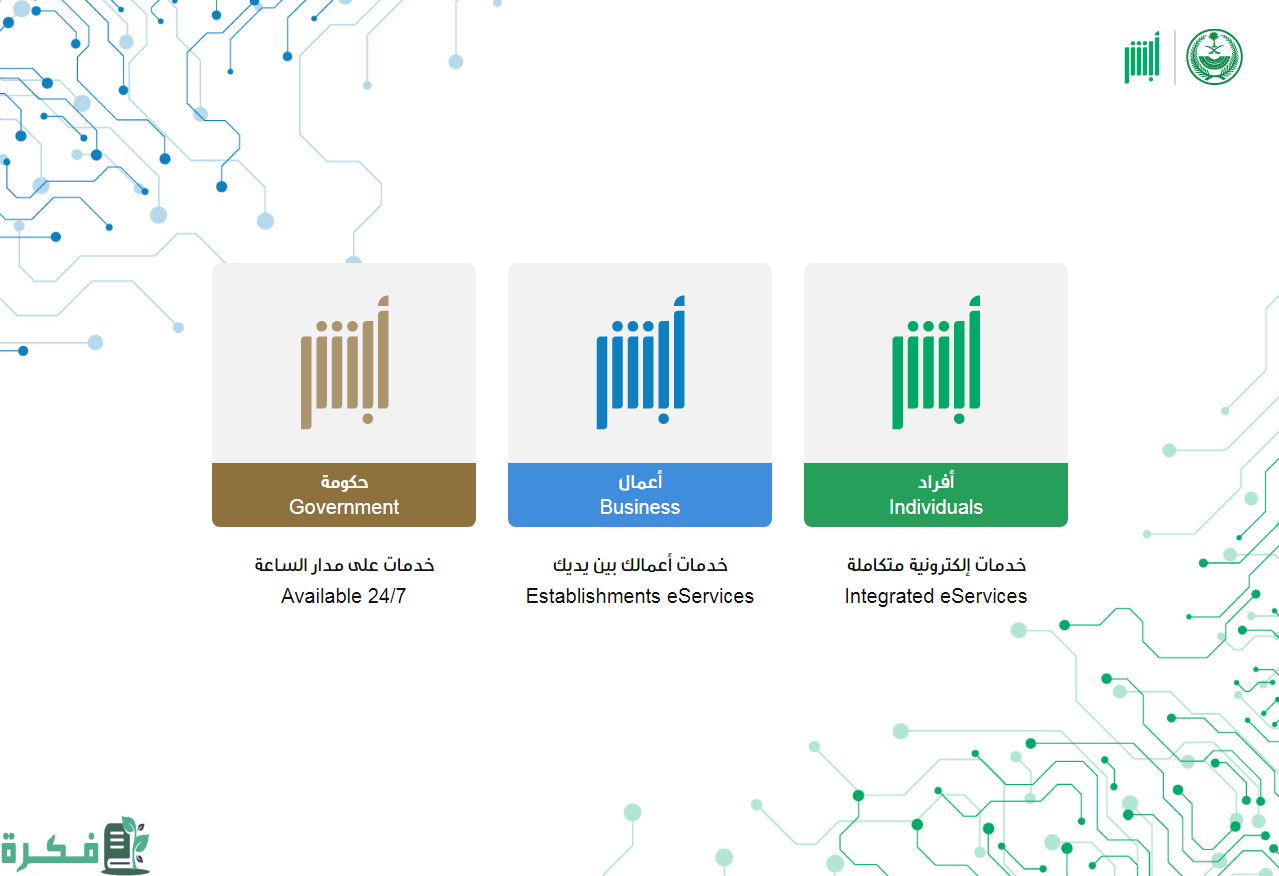 أبشر

أبشر
أفراد
Individuals
خدمات إلكترونية متكاملة
Integrated eServices

أبشر
أعمال
Business
خدمات أعمالك بين يديك
Establishments eServices

أبشر
حكومة
Government
خدمات على مدار الساعة
Available 24/7

فكرة